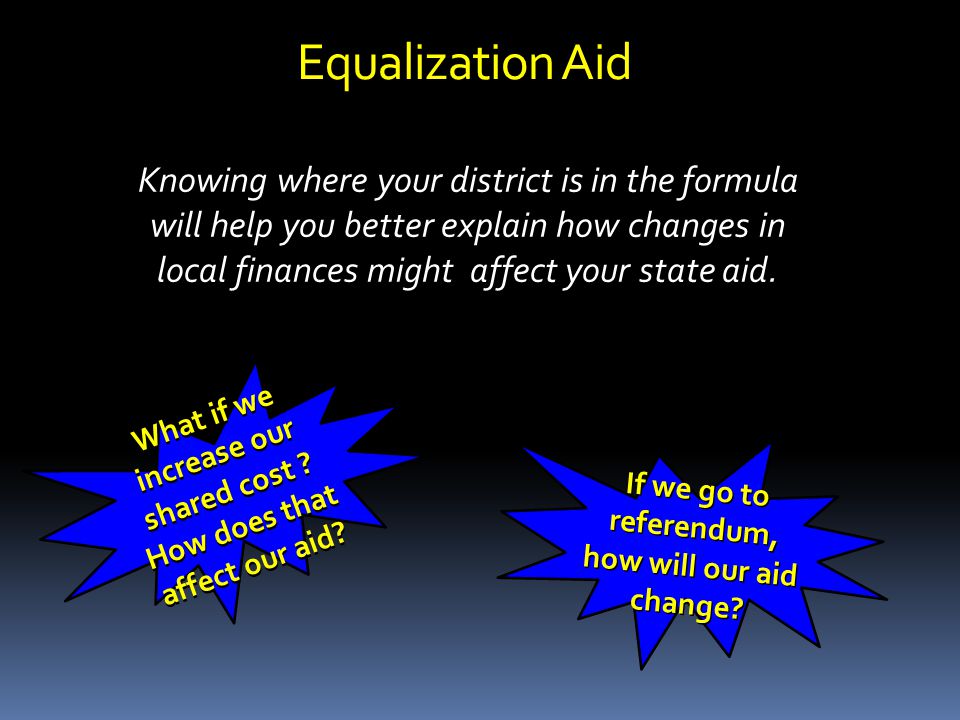 Equalization Aid

Knowing where your district is in the formula will help you better explain how changes in local finances might affect your state aid.

What if we increase our shared cost ? How does that affect our aid?

If we go to referendum, how will our aid change?